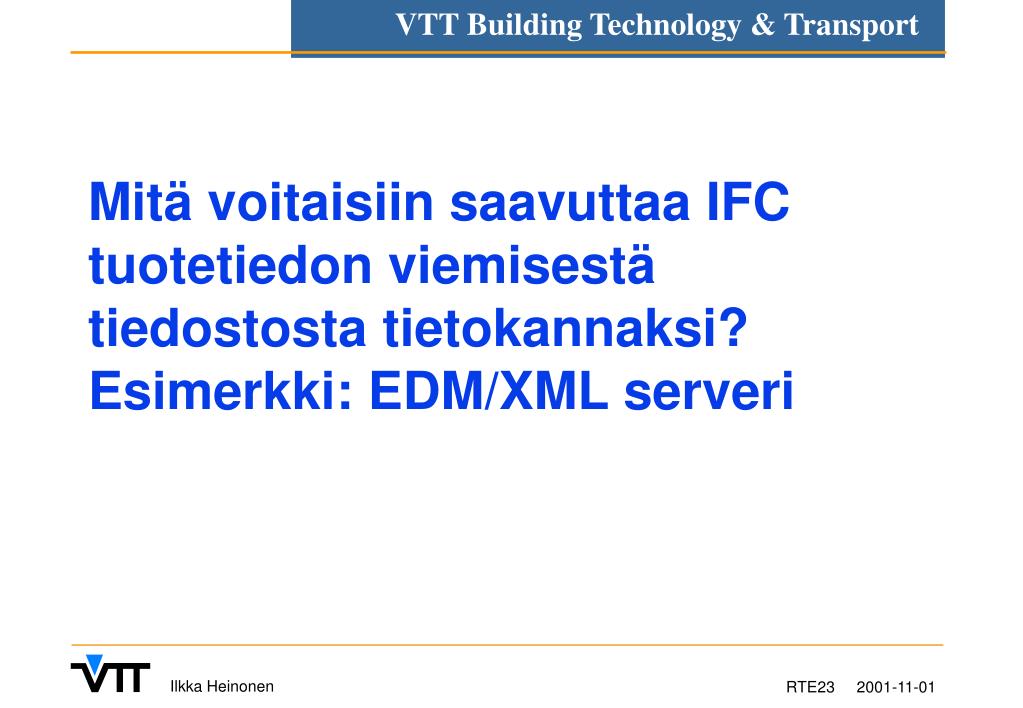 VTT Building Technology & Transport

Mitä voitaisiin saavuttaa IFC tuotetiedon viemisestä tiedostosta tietokannaksi? Esimerkki: EDM/XML serveri

VTT

Ilkka Heinonen

RTE23 2001-11-01